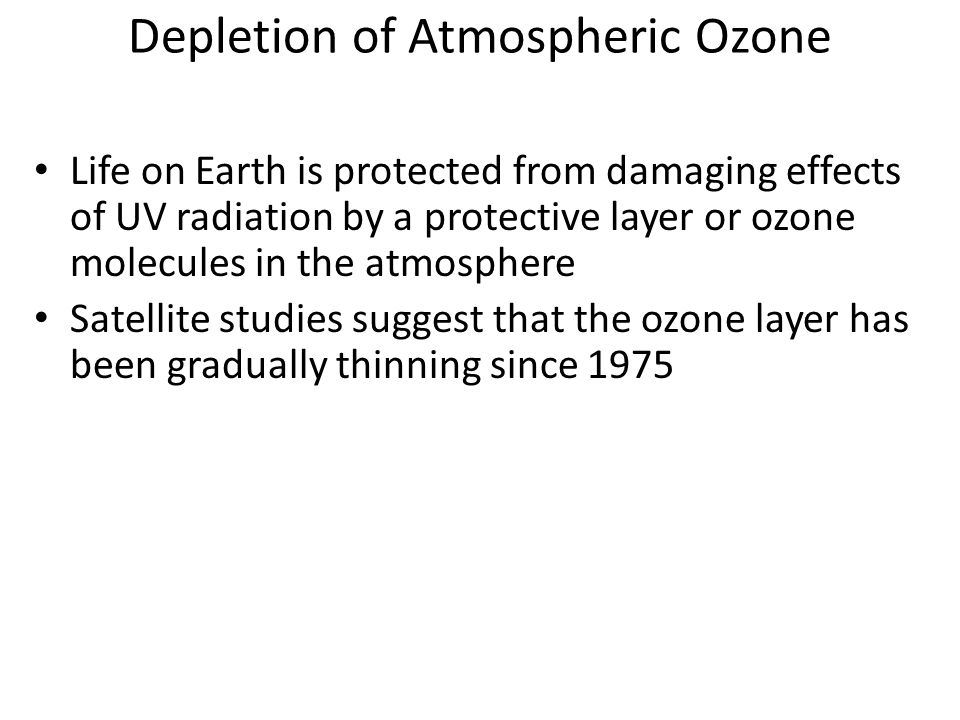 Depletion of Atmospheric Ozone

• Life on Earth is protected from damaging effects of UV radiation by a protective layer or ozone molecules in the atmosphere
• Satellite studies suggest that the ozone layer has been gradually thinning since 1975